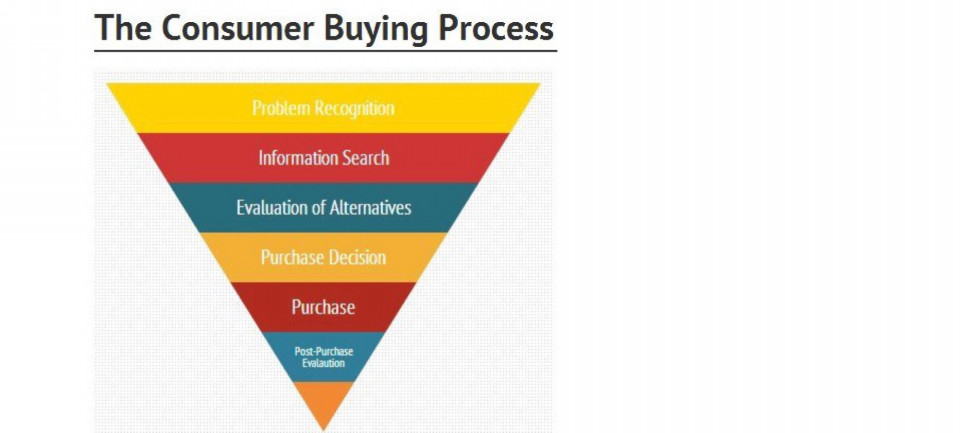 The Consumer Buying Process

Problem Recognition

Information Search

Evaluation of Alternatives

Purchase Decision

Purchase

Post-Purchase Evalaution